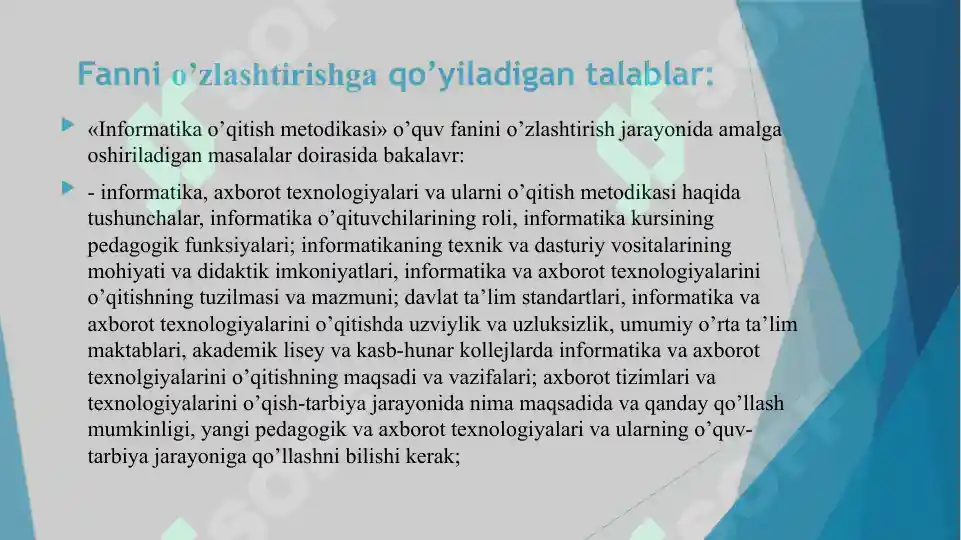 Fanni o’zlashtirishga qo’yiladigan talablar:

«Informatika o’qitish metodikasi» o’quv fanini o’zlashtirish jarayonida amalga oshiriladigan masalalar doirasida bakalavr:

- informatika, axborot texnologiyalari va ularni o’qitish metodikasi haqida tushunchalar, informatika o’qituvchilarining roli, informatika kursining pedagogik funksiyalari; informatikaning texnik va dasturiy vositalarining mohiyati va didaktik imkoniyatlari, informatika va axborot texnologiyalarini o’qitishning tuzilmasi va mazmuni; davlat ta’lim standartlari, informatika va axborot texnologiyalarini o’qitishda uzviylik va uzluksizlik, umumiy o’rta ta’lim maktablari, akademik lisey va kasb-hunar kollejlarda informatika va axborot texnolgiyalarini o’qitishning maqsadi va vazifalari; axborot tizimlari va texnologiyalarini o’qish-tarbiya jarayonida nima maqsadida va qanday qo’llash mumkinligi, yangi pedagogik va axborot texnologiyalari va ularning o’quv-tarbiya jarayoniga qo’llashni bilishi kerak;